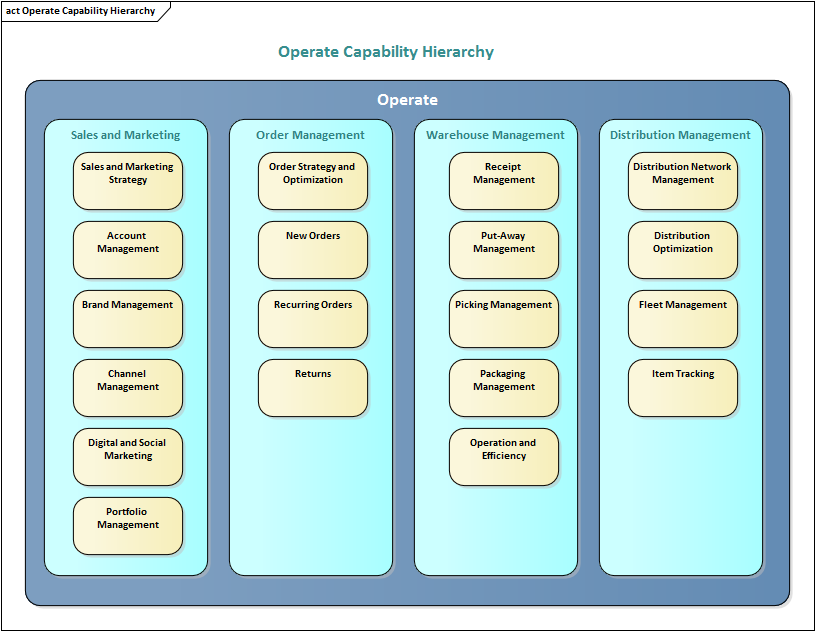 act Operate Capability Hierarchy

Operate Capability Hierarchy

Operate

Sales and Marketing

Sales and Marketing Strategy

Account Management

Brand Management

Channel Management

Digital and Social Marketing

Portfolio Management

Order Management

Order Strategy and Optimization

New Orders

Recurring Orders

Returns

Warehouse Management

Receipt Management

Put-Away Management

Picking Management

Packaging Management

Operation and Efficiency

Distribution Management

Distribution Network Management

Distribution Optimization

Fleet Management

Item Tracking